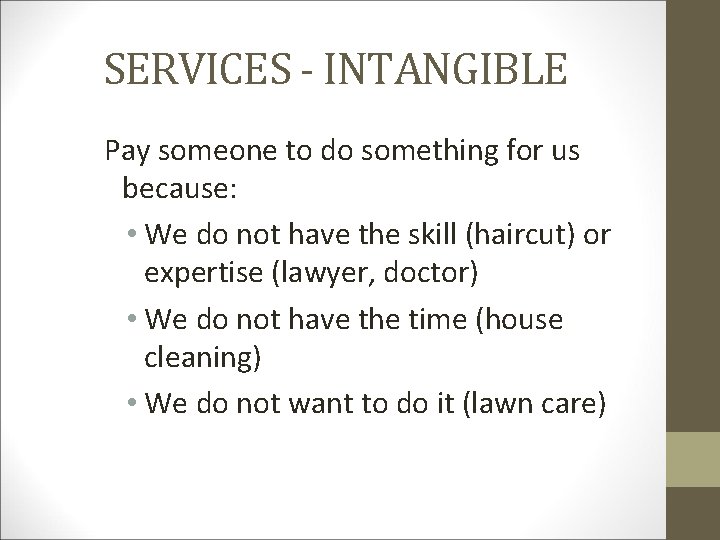 SERVICES - INTANGIBLE

Pay someone to do something for us because:

• We do not have the skill (haircut) or expertise (lawyer, doctor)
• We do not have the time (house cleaning)
• We do not want to do it (lawn care)